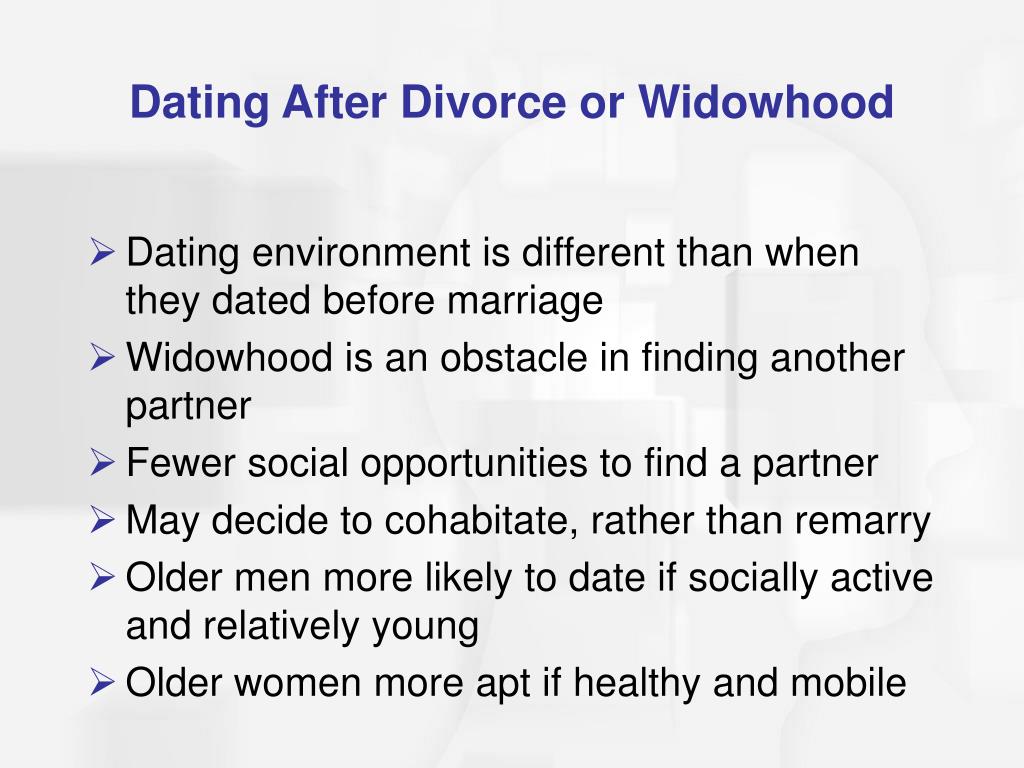 Dating After Divorce or Widowhood

➢ Dating environment is different than when they dated before marriage
➢ Widowhood is an obstacle in finding another partner
➢ Fewer social opportunities to find a partner
➢ May decide to cohabitate, rather than remarry
➢ Older men more likely to date if socially active and relatively young
➢ Older women more apt if healthy and mobile